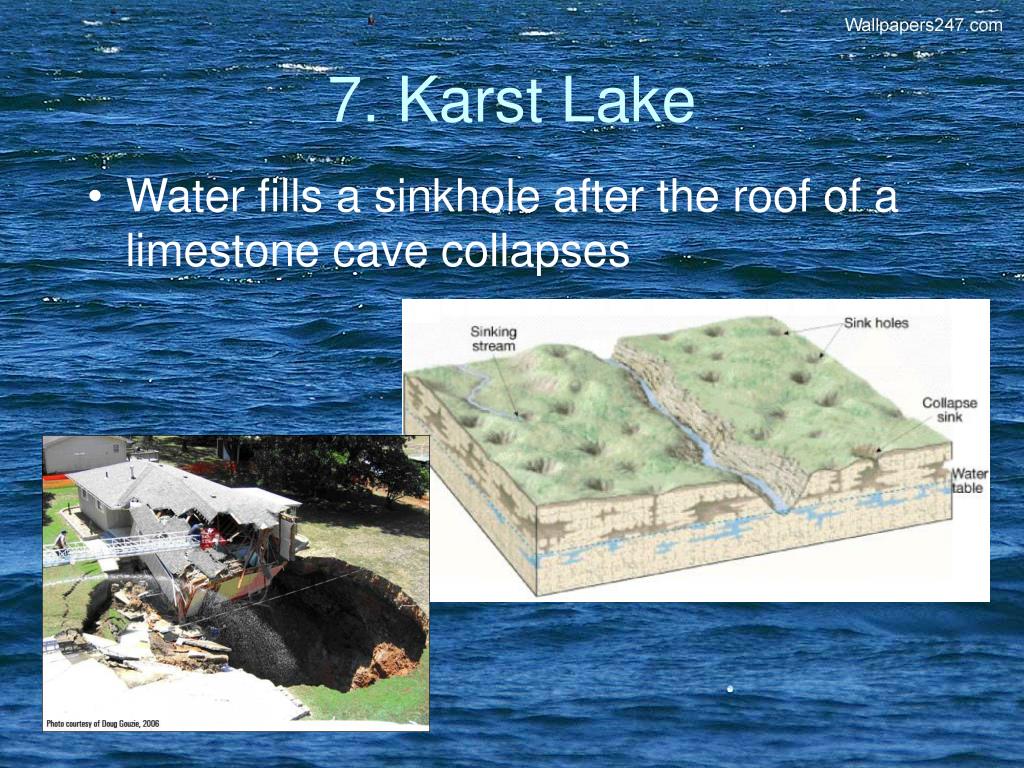 Wallpapers247.com

7. Karst Lake

• Water fills a sinkhole after the roof of a limestone cave collapses

Sinking stream

Sink holes

Collapse sink

Water table

Photo courtesy of Doug Gouzie, 2006